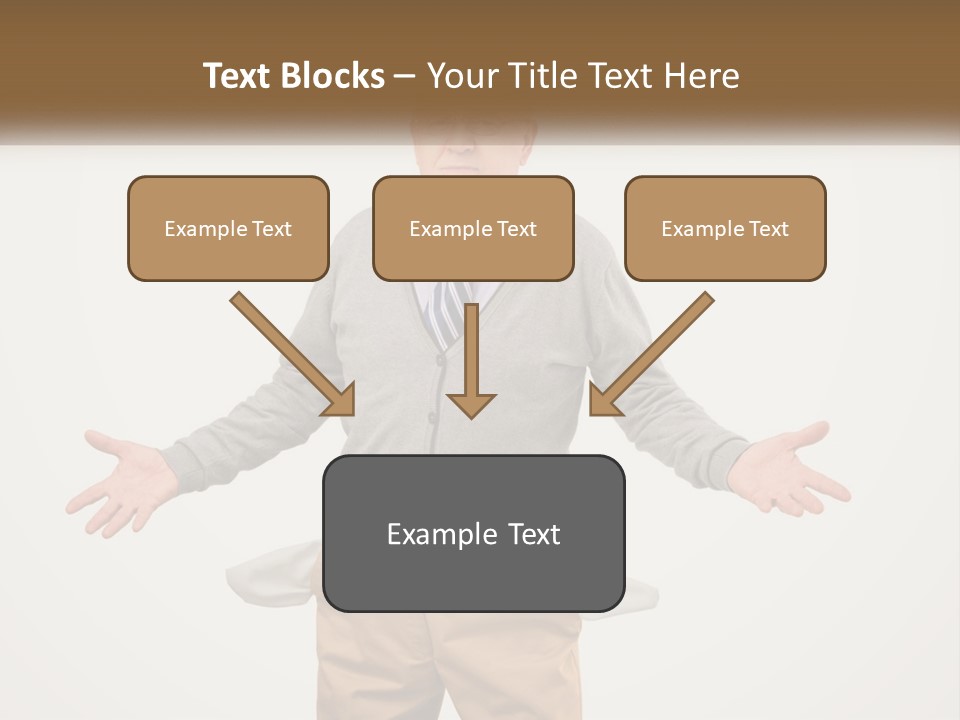 Text Blocks – Your Title Text Here

Example Text

Example Text

Example Text

Example Text